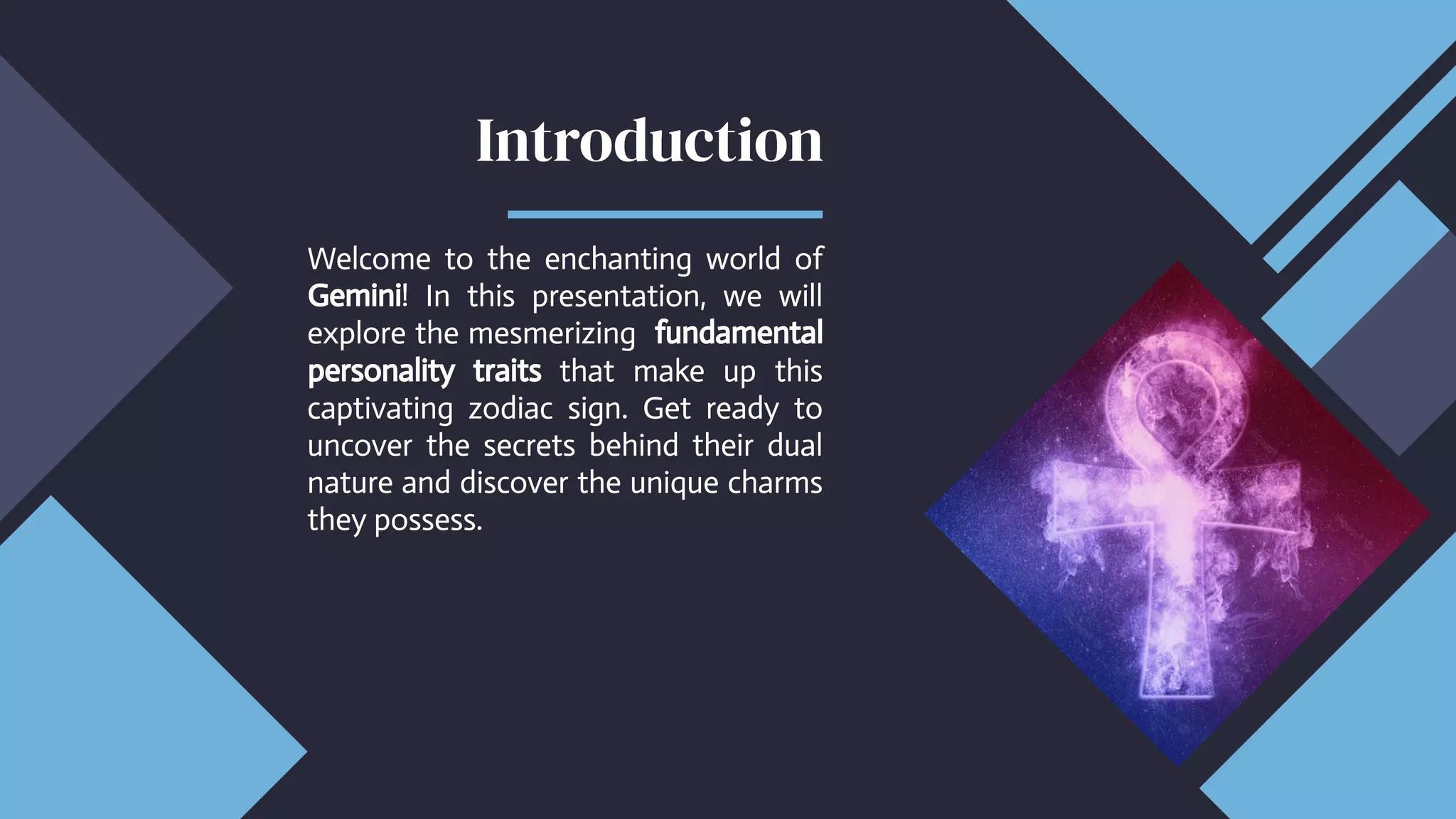 Introduction

Welcome to the enchanting world of Gemini! In this presentation, we will explore the mesmerizing fundamental personality traits that make up this captivating zodiac sign. Get ready to uncover the secrets behind their dual nature and discover the unique charms they possess.